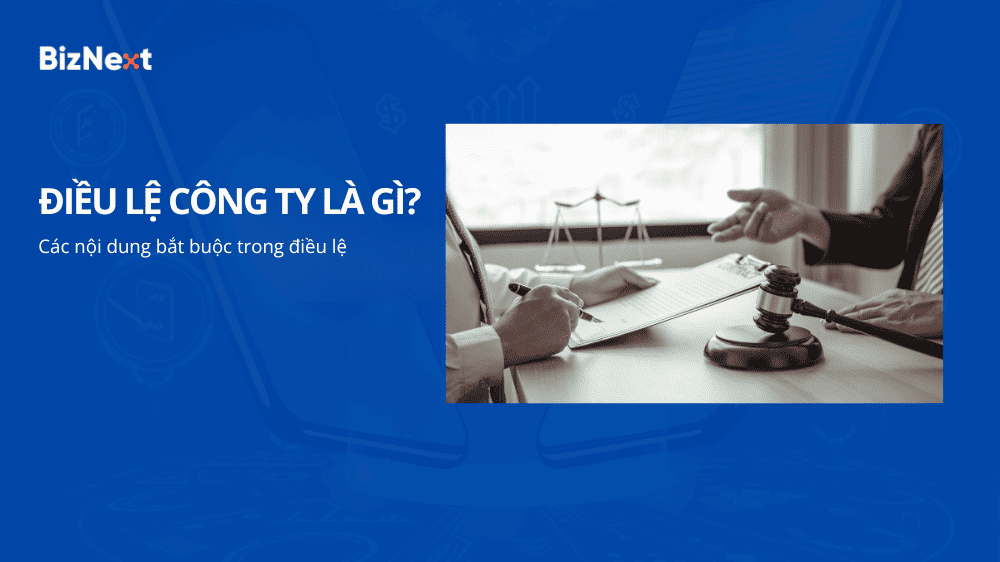 BizNext

ĐIỀU LỆ CÔNG TY LÀ GÌ?

Các nội dung bắt buộc trong điều lệ